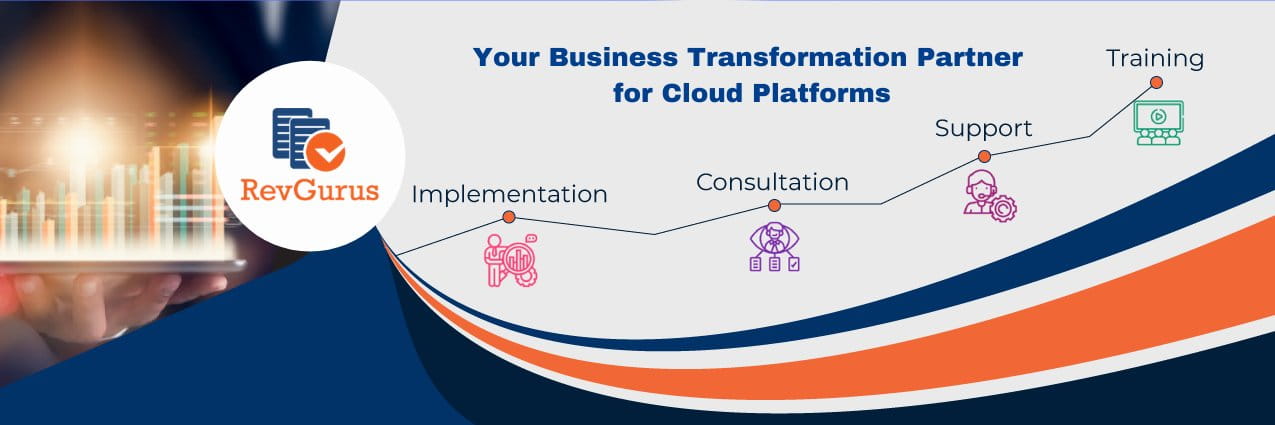 RevGurus

Your Business Transformation Partner for Cloud Platforms

Implementation

Consultation

Support

Training